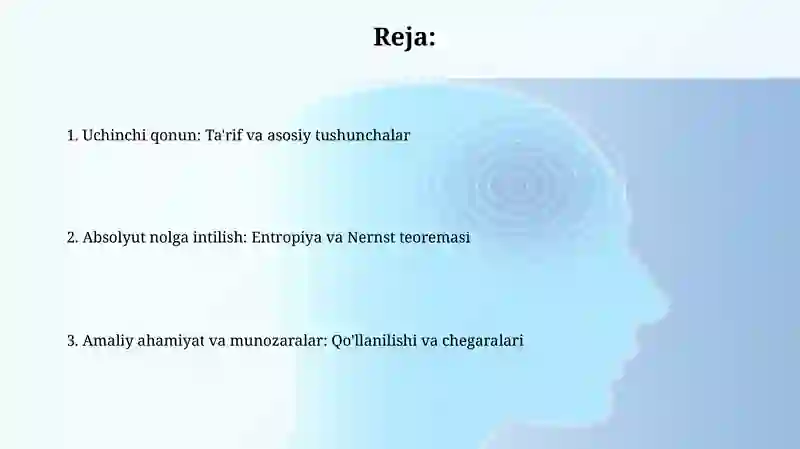 Reja:

1. Uchinchi qonun: Ta'rif va asosiy tushunchalar

2. Absolyut nolga intilish: Entropiya va Nernst teoremasi

3. Amaliy ahamiyat va munozaralar: Qo'llanilishi va chegaralari